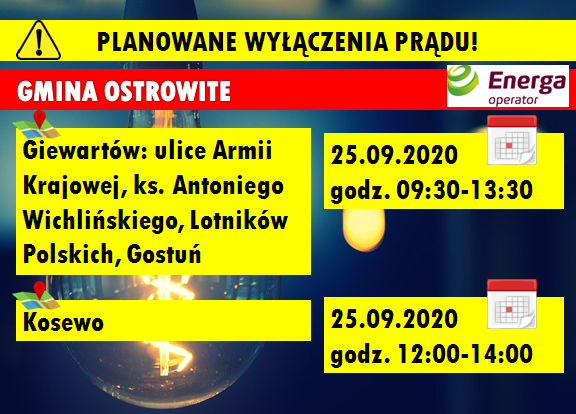 PLANOWANE WYŁĄCZENIA PRĄDU!

GMINA OSTROWITE

Energa operator

Giewartów: ulice Armii Krajowej, ks. Antoniego Wichlińskiego, Lotników Polskich, Gostuń

25.09.2020
godz. 09:30-13:30

Kosewo

25.09.2020
godz. 12:00-14:00